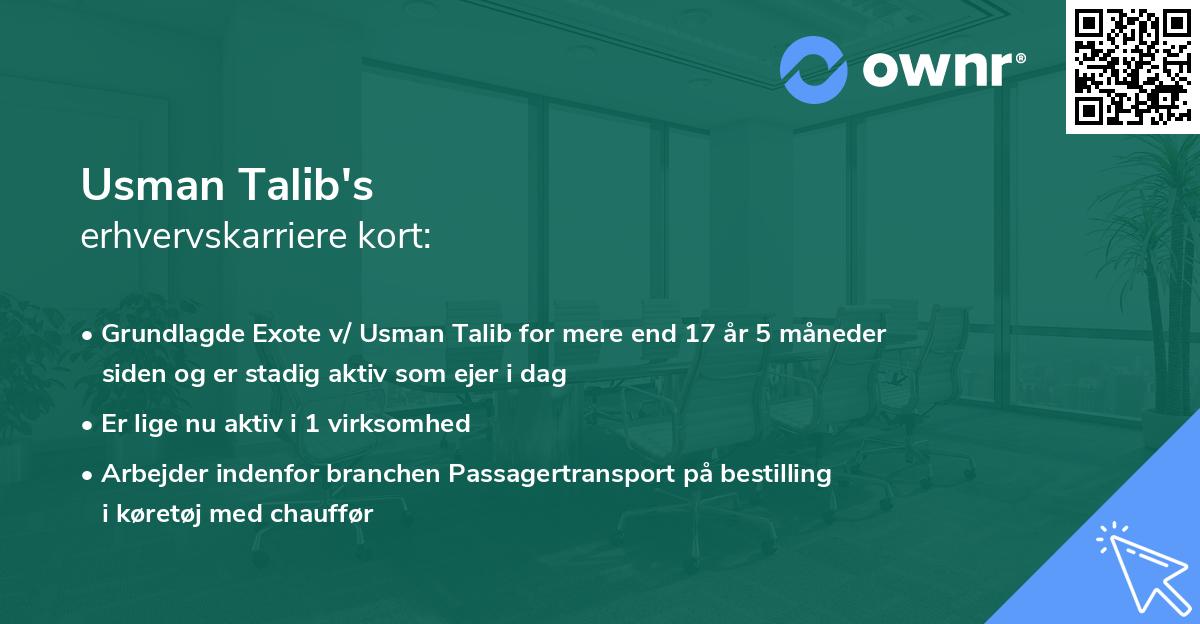 ownr®

Usman Talib's
erhvervskarriere kort:

• Grundlagde Exote v/ Usman Talib for mere end 17 år 5 måneder siden og er stadig aktiv som ejer i dag

• Er lige nu aktiv i 1 virksomhed

• Arbejder indenfor branchen Passagertransport på bestilling i køretøj med chauffør